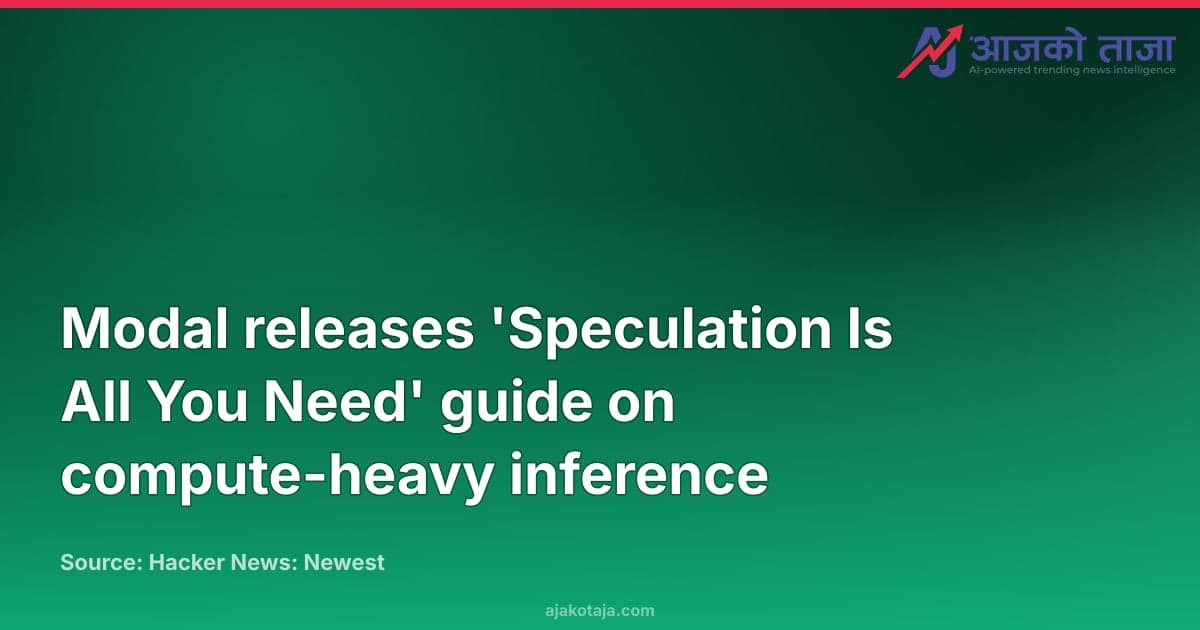 आजको ताजा
AI-powered trending news intelligence

Modal releases 'Speculation Is All You Need' guide on compute-heavy inference

Source: Hacker News: Newest

ajakotaja.com